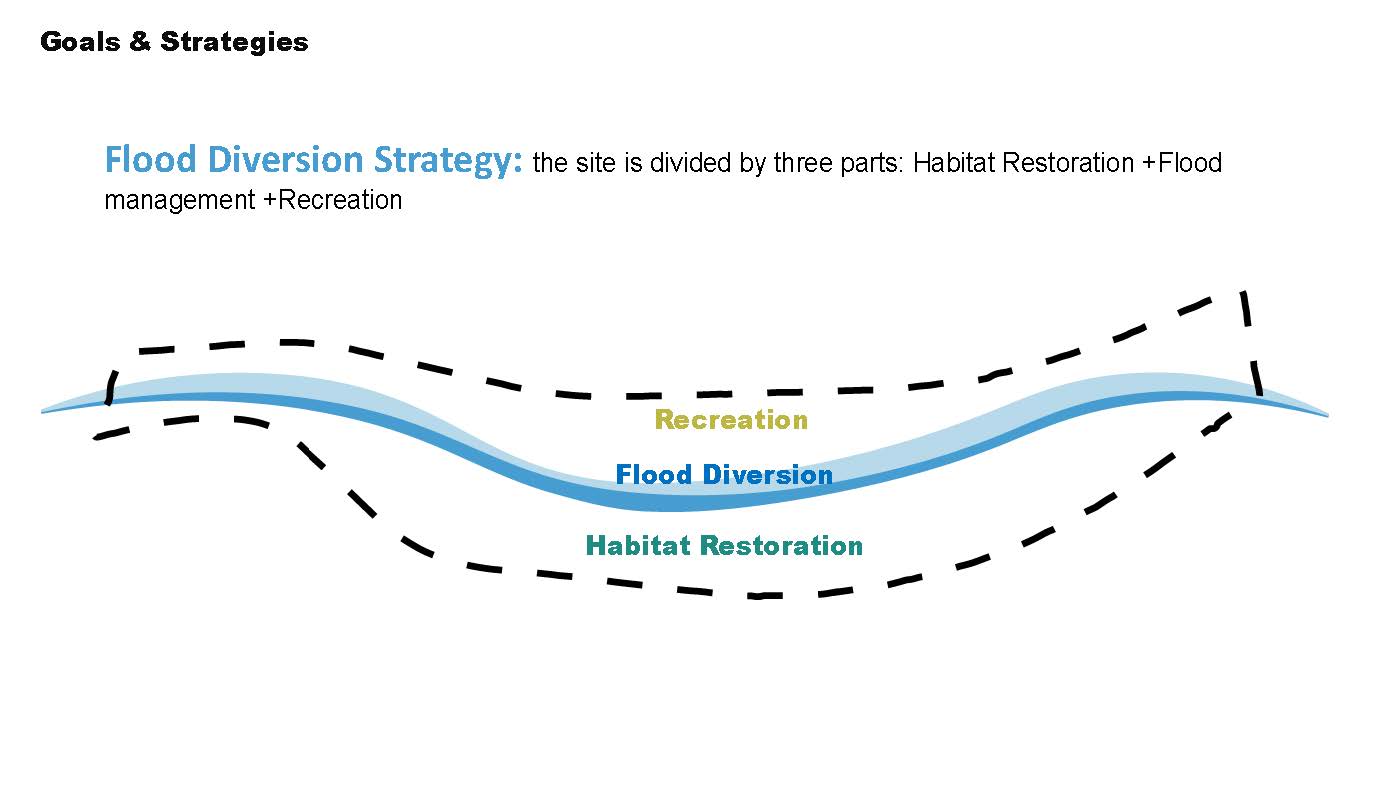 Goals & Strategies

Flood Diversion Strategy: the site is divided by three parts: Habitat Restoration +Flood management +Recreation

Recreation

Flood Diversion

Habitat Restoration